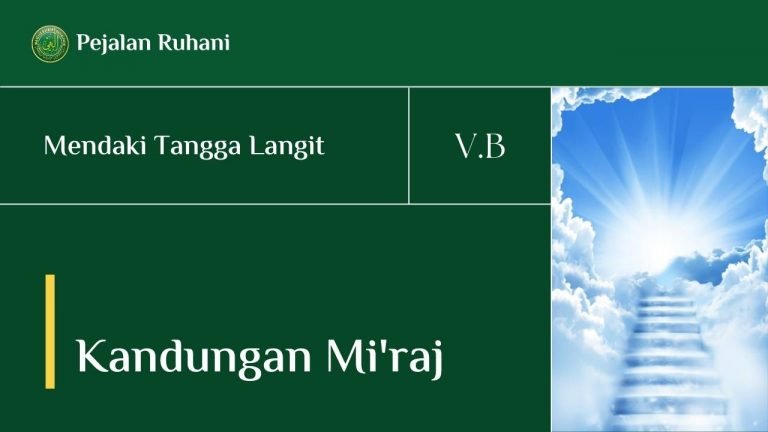 Pejalan Ruhani

Mendaki Tangga Langit

V.B

Kandungan Mi'raj